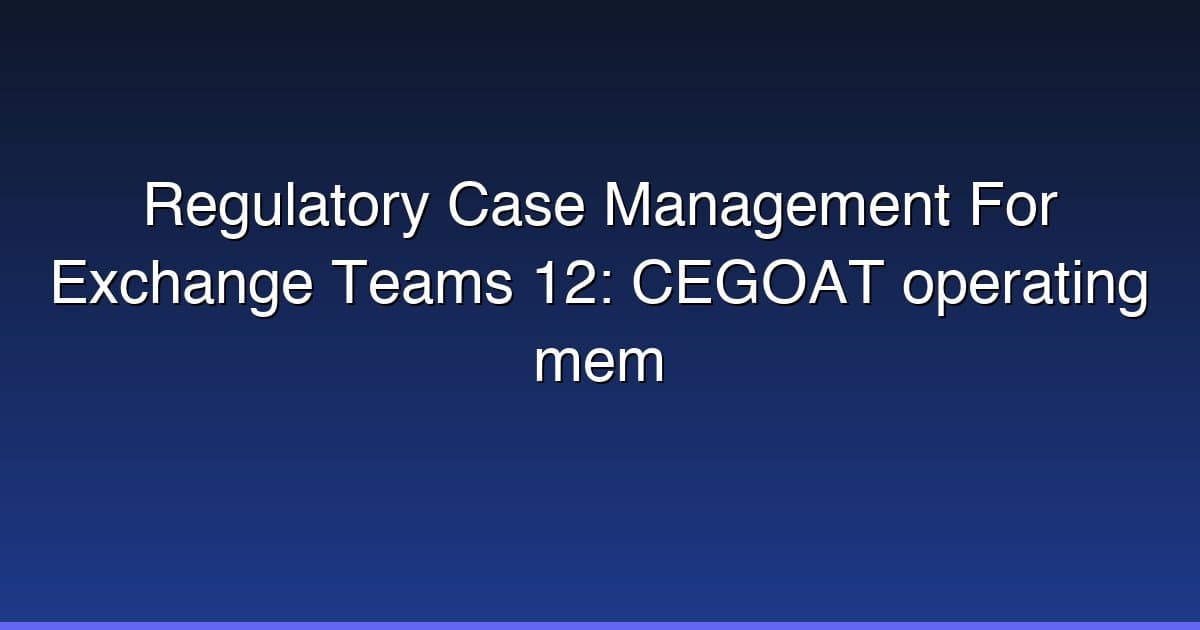 Regulatory Case Management For Exchange Teams 12: CEGOAT operating mem